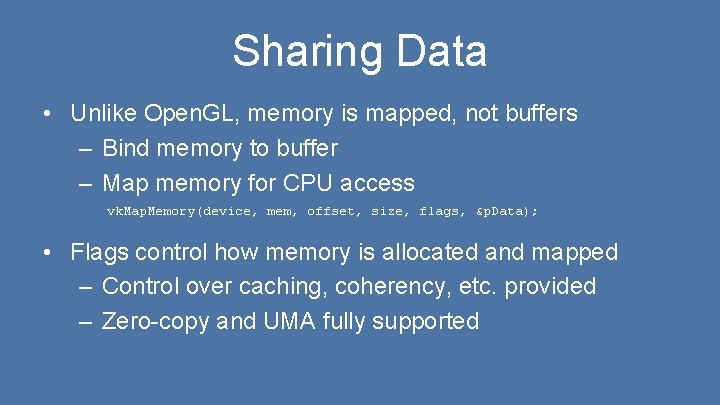 Sharing Data

• Unlike OpenGL, memory is mapped, not buffers
– Bind memory to buffer
– Map memory for CPU access

vkMapMemory(device, mem, offset, size, flags, &pData);

• Flags control how memory is allocated and mapped
– Control over caching, coherency, etc. provided
– Zero-copy and UMA fully supported